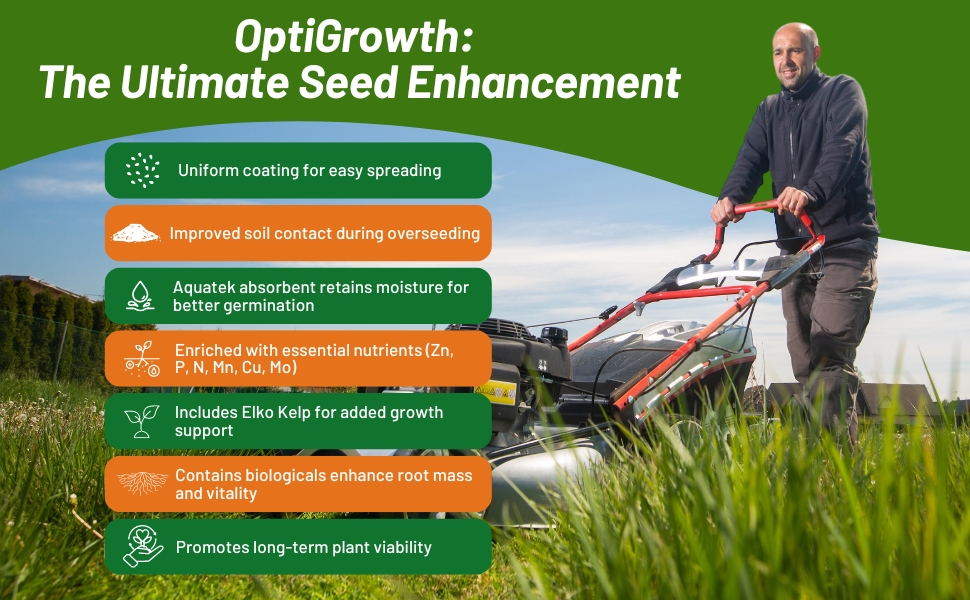 OptiGrowth:
The Ultimate Seed Enhancement

Uniform coating for easy spreading

Improved soil contact during overseeding

Aquatek absorbent retains moisture for better germination

Enriched with essential nutrients (Zn, P, N, Mn, Cu, Mo)

Includes Elko Kelp for added growth support

Contains biologicals enhance root mass and vitality

Promotes long-term plant viability